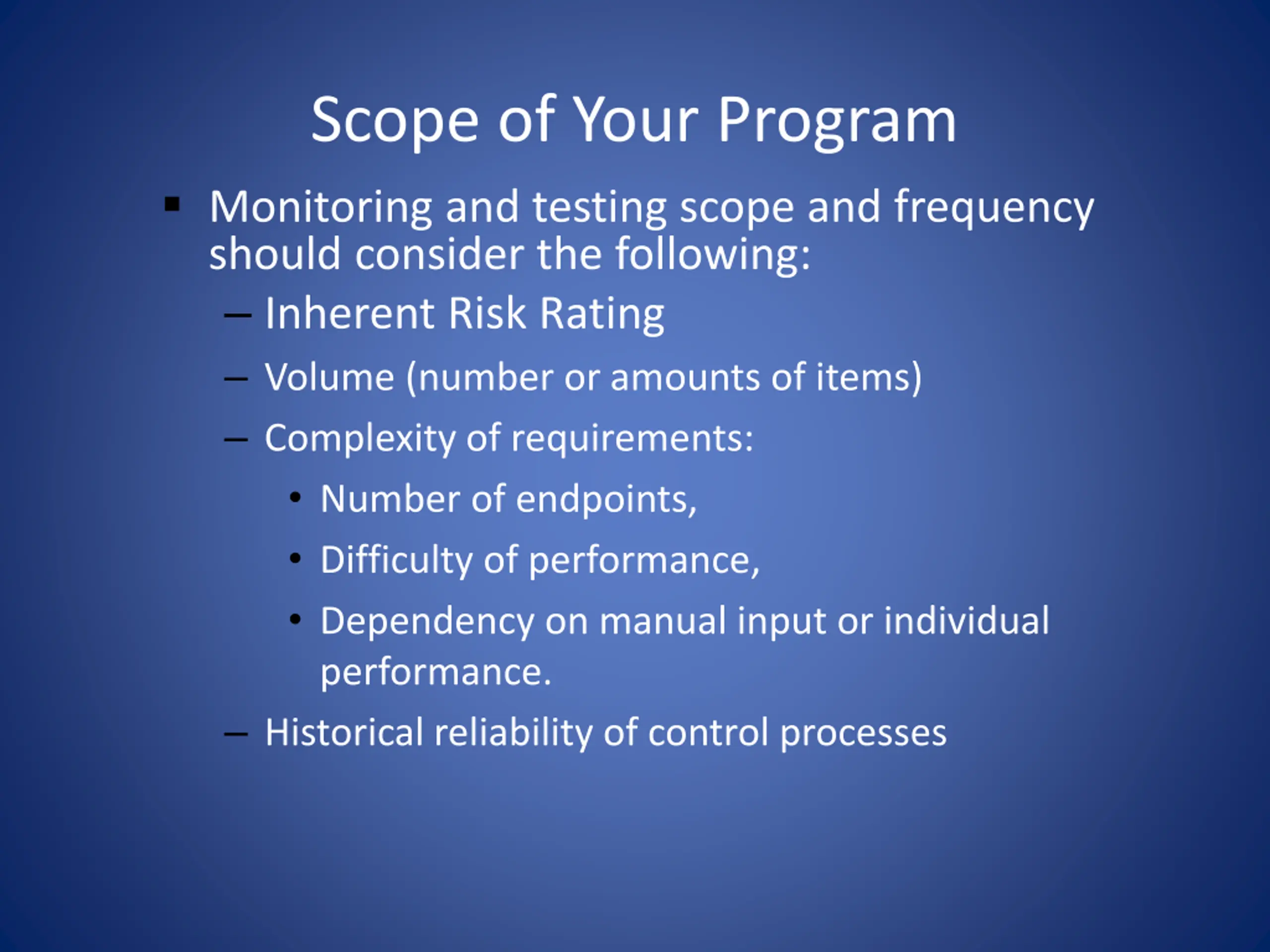 Scope of Your Program

▪ Monitoring and testing scope and frequency should consider the following:

– Inherent Risk Rating

– Volume (number or amounts of items)

– Complexity of requirements:

• Number of endpoints,

• Difficulty of performance,

• Dependency on manual input or individual performance.

– Historical reliability of control processes